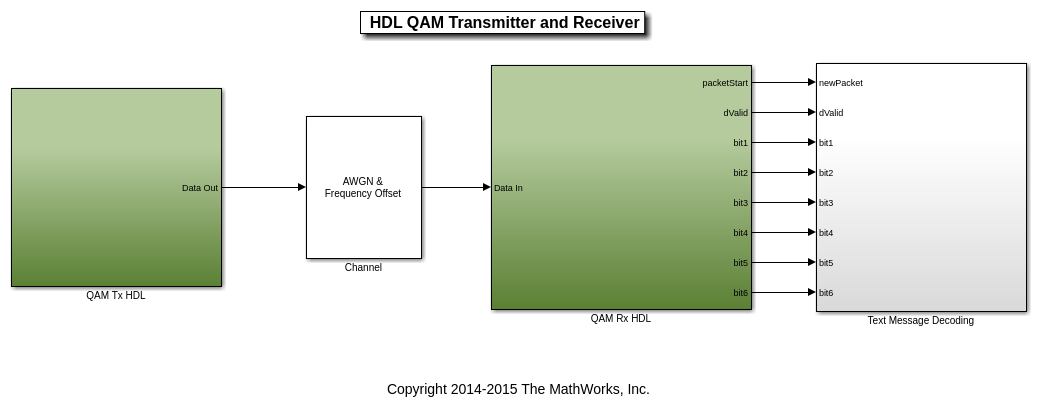 HDL QAM Transmitter and Receiver

Data Out

QAM Tx HDL

AWGN &
Frequency Offset

Channel

Data In

packetStart

dValid

bit1

bit2

bit3

bit4

bit5

bit6

QAM Rx HDL

newPacket

dValid

bit1

bit2

bit3

bit4

bit5

bit6

Text Message Decoding

Copyright 2014-2015 The MathWorks, Inc.